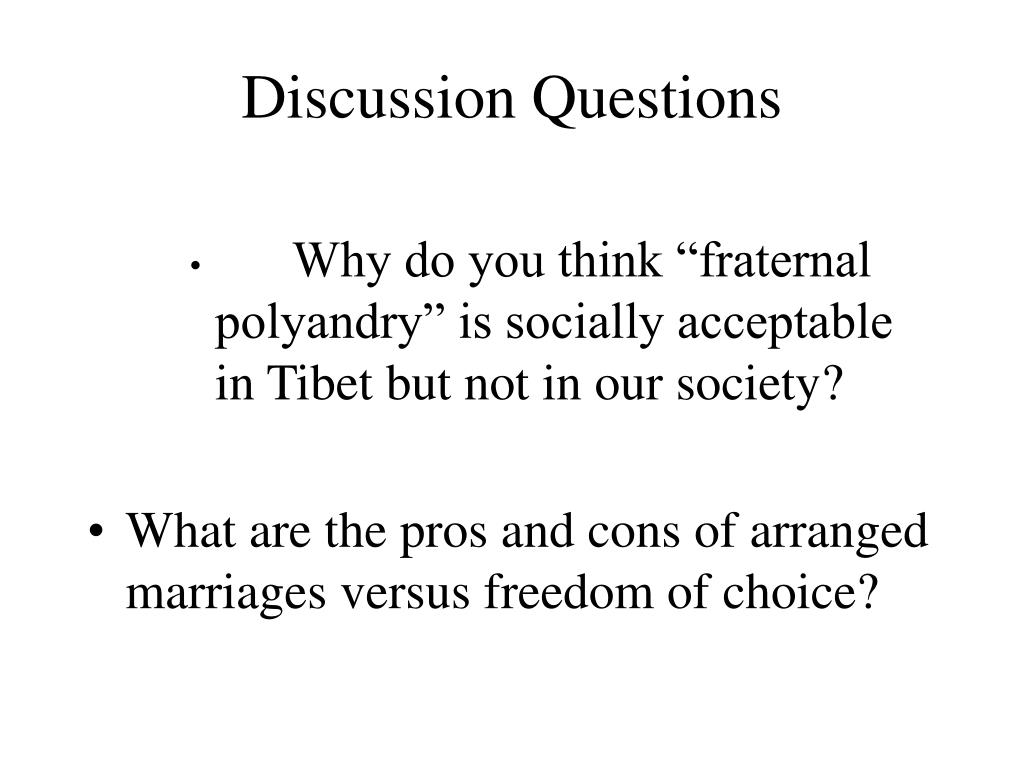 Discussion Questions

• Why do you think “fraternal polyandry” is socially acceptable in Tibet but not in our society?

• What are the pros and cons of arranged marriages versus freedom of choice?